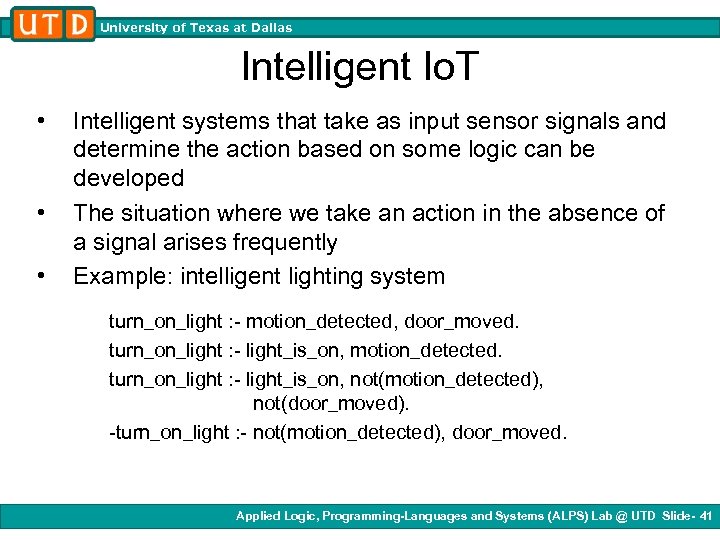 UTD University of Texas at Dallas

Intelligent IoT

• Intelligent systems that take as input sensor signals and determine the action based on some logic can be developed
• The situation where we take an action in the absence of a signal arises frequently
• Example: intelligent lighting system

turn_on_light :- motion_detected, door_moved.
turn_on_light :- light_is_on, motion_detected.
turn_on_light :- light_is_on, not(motion_detected), not(door_moved).
-turn_on_light :- not(motion_detected), door_moved.

Applied Logic, Programming-Languages and Systems (ALPS) Lab @ UTD Slide- 41